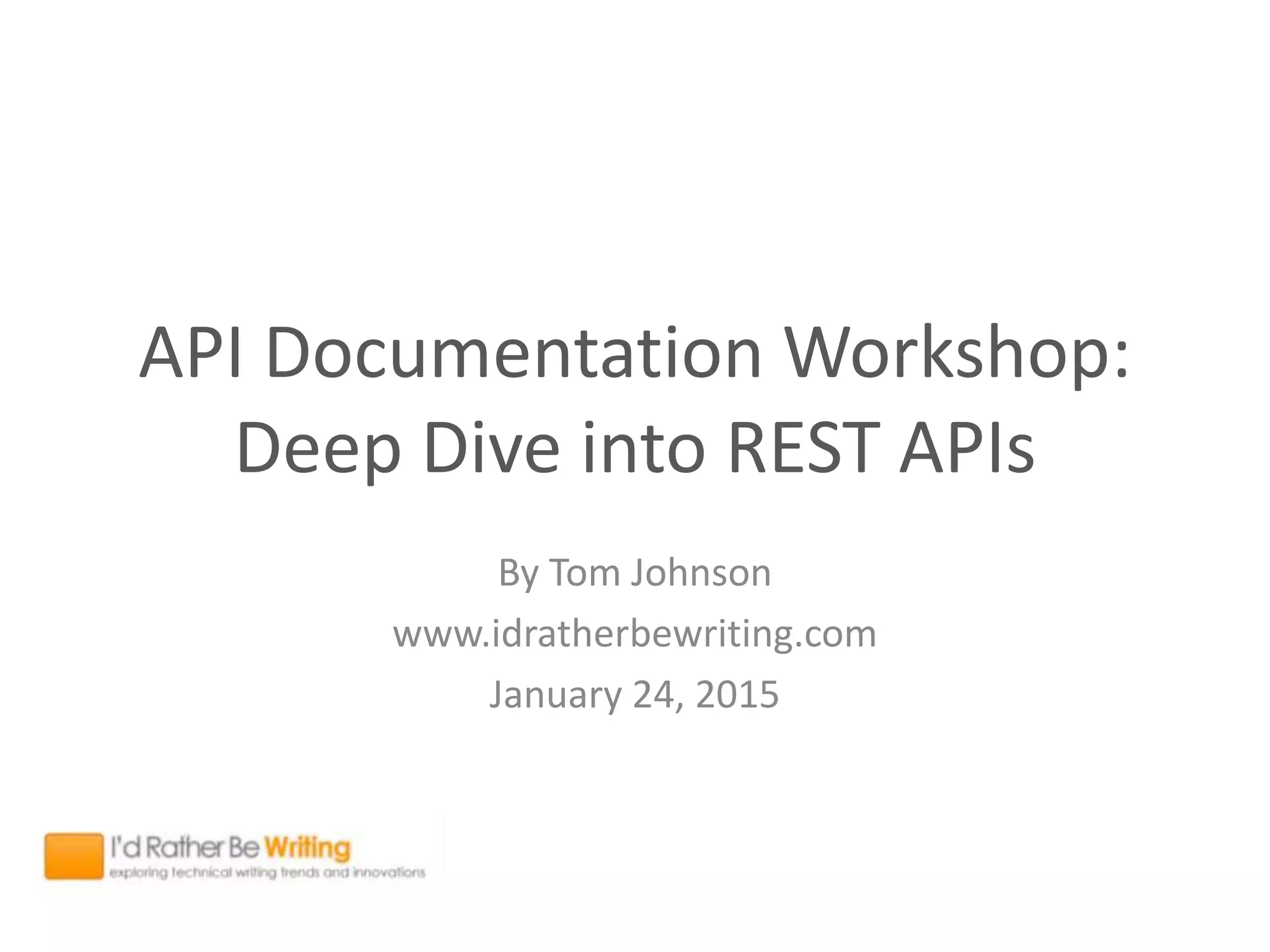 API Documentation Workshop: Deep Dive into REST APIs

By Tom Johnson

www.idratherbewriting.com

January 24, 2015

I'd Rather Be Writing

exploring technical writing trends and innovations